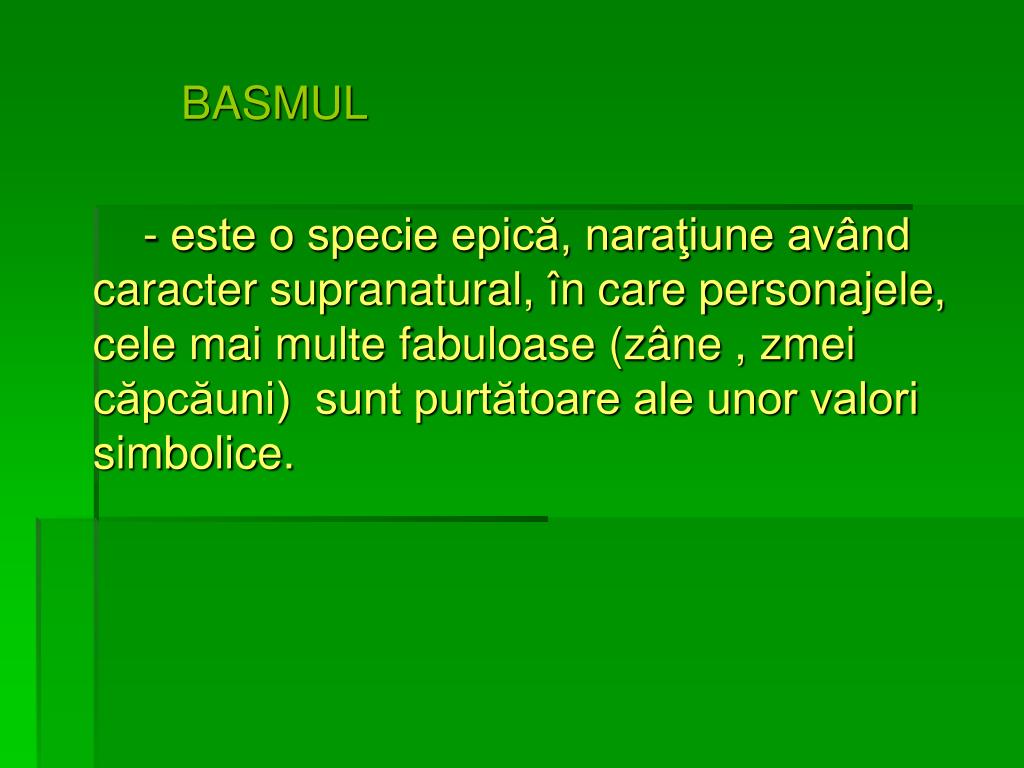 BASMUL

- este o specie epică, naraţiune având caracter supranatural, în care personajele, cele mai multe fabuloase (zâne , zmei căpcăuni) sunt purtătoare ale unor valori simbolice.